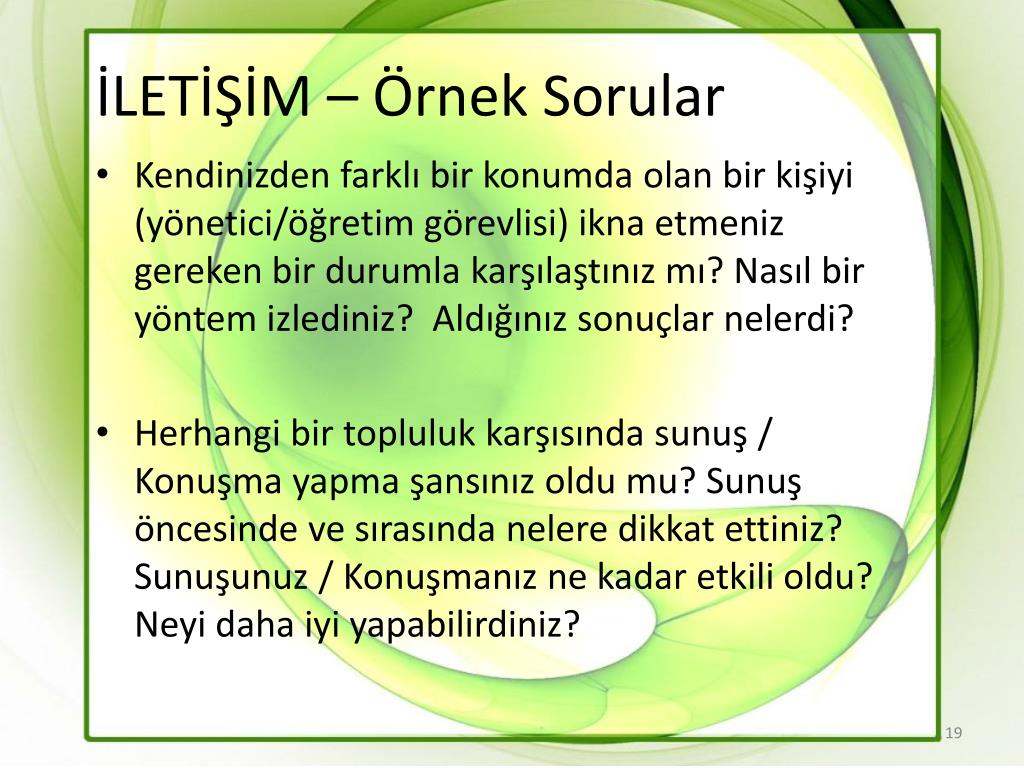 İLETİŞİM – Örnek Sorular

• Kendinizden farklı bir konumda olan bir kişiyi (yönetici/öğretim görevlisi) ikna etmeniz gereken bir durumla karşılaştınız mı? Nasıl bir yöntem izlediniz? Aldığınız sonuçlar nelerdi?

• Herhangi bir topluluk karşısında sunuş / Konuşma yapma şansınız oldu mu? Sunuş öncesinde ve sırasında nelere dikkat ettiniz? Sunuşunuz / Konuşmanız ne kadar etkili oldu? Neyi daha iyi yapabilirdiniz?

19